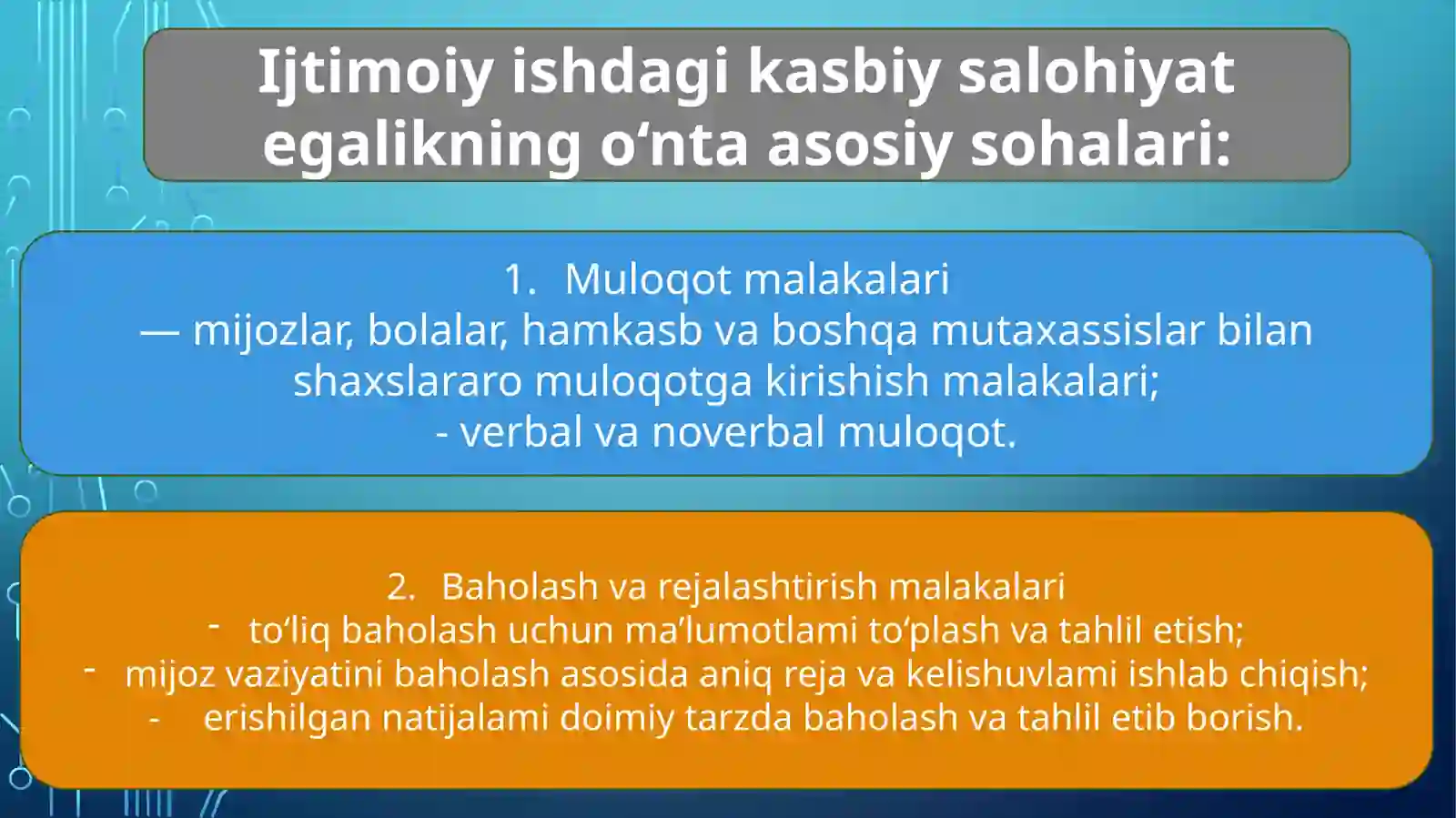 Ijtimoiy ishdagi kasbiy salohiyat egalikning o‘nta asosiy sohalari:

1. Muloqot malakalari
— mijozlar, bolalar, hamkasb va boshqa mutaxassislar bilan shaxslararo muloqotga kirishish malakalari;
- verbal va noverbal muloqot.

2. Baholash va rejalashtirish malakalari
- to‘liq baholash uchun ma’lumotlami to‘plash va tahlil etish;
- mijoz vaziyatini baholash asosida aniq reja va kelishuvlami ishlab chiqish;
- erishilgan natijalami doimiy tarzda baholash va tahlil etib borish.